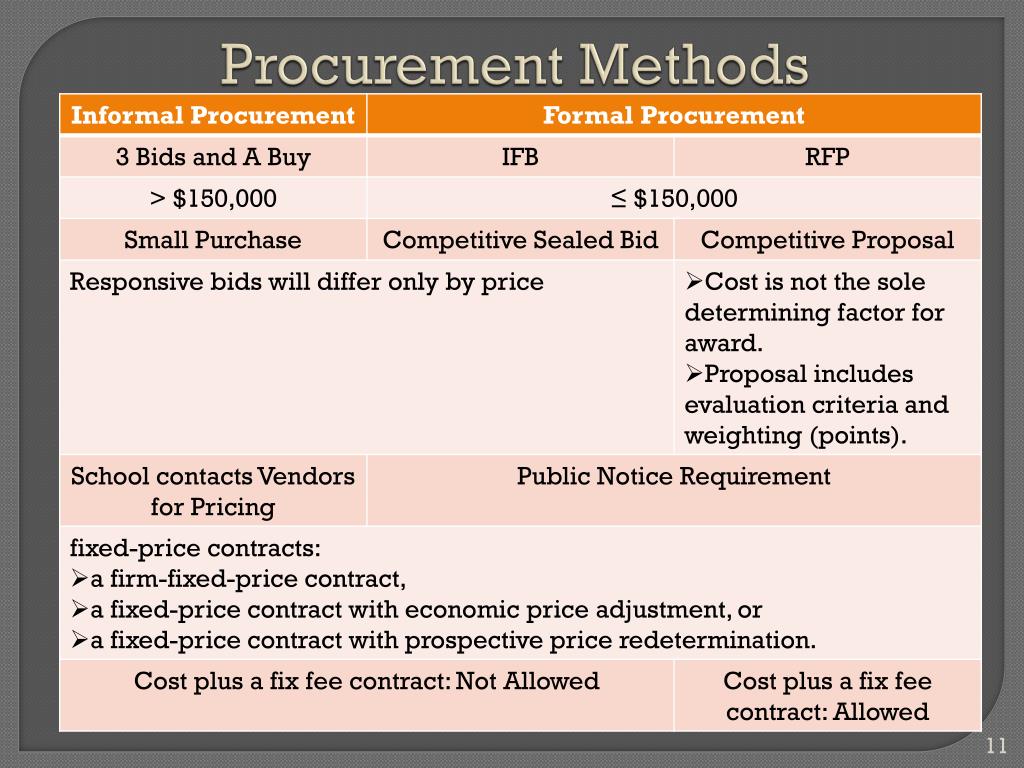 Procurement Methods

| Informal Procurement | Formal Procurement | |
|---|---|---|
| 3 Bids and A Buy | IFB | RFP |
| > \$150,000 | ≤ \$150,000 | |
| Small Purchase | Competitive Sealed Bid | Competitive Proposal |
| Responsive bids will differ only by price | | ➢Cost is not the sole determining factor for award. ➢Proposal includes evaluation criteria and weighting (points). |
| School contacts Vendors for Pricing | Public Notice Requirement | |
| fixed-price contracts: ➢a firm-fixed-price contract, ➢a fixed-price contract with economic price adjustment, or ➢a fixed-price contract with prospective price redetermination. | | |
| Cost plus a fix fee contract: Not Allowed | | Cost plus a fix fee contract: Allowed |

11